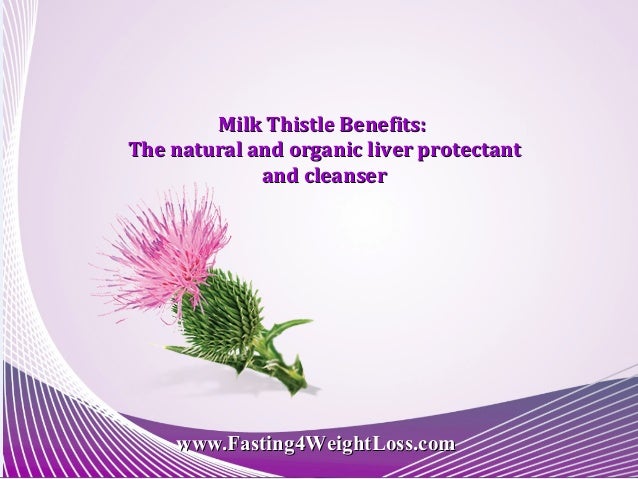 Milk Thistle Benefits:
The natural and organic liver protectant and cleanser

www.Fasting4WeightLoss.com